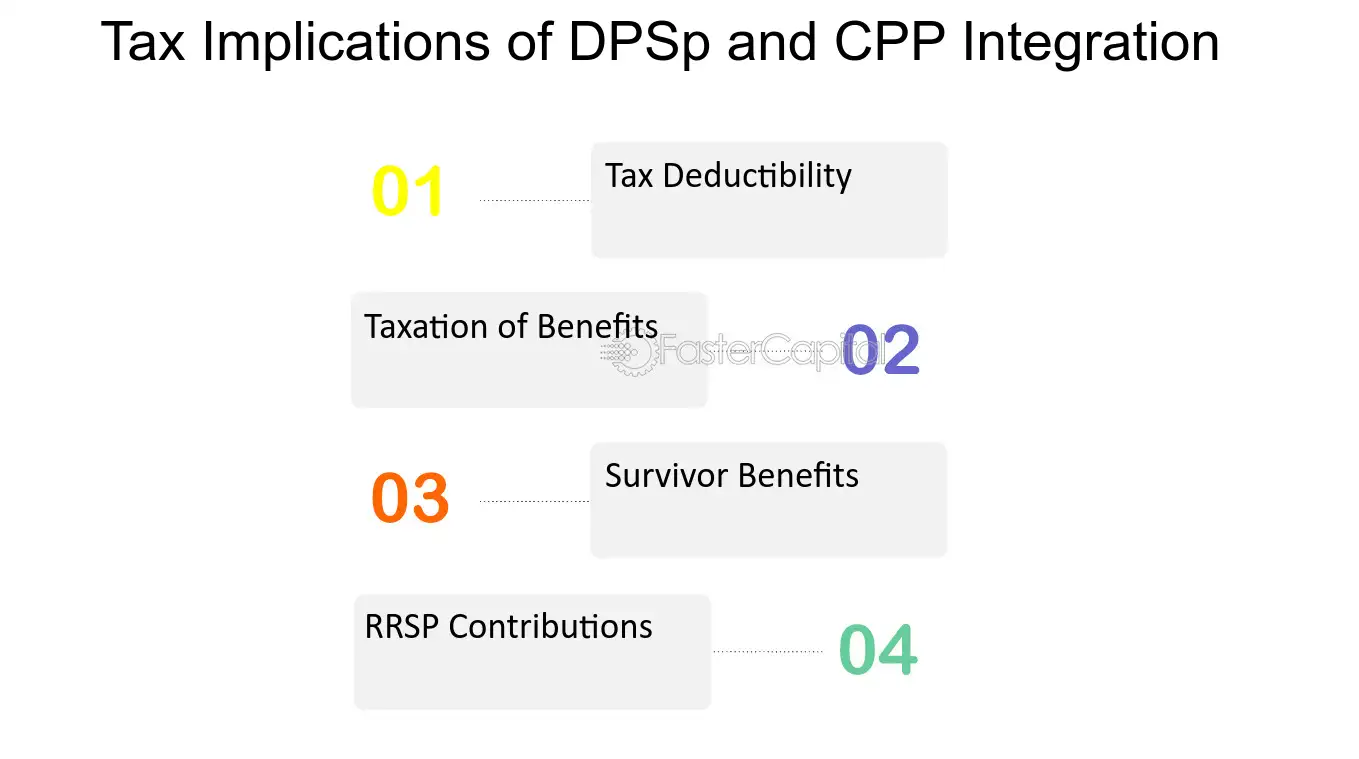 Tax Implications of DPSp and CPP Integration

01

Tax Deductibility

Taxation of Benefits

02

03

Survivor Benefits

RRSP Contributions

04

FasterCapital